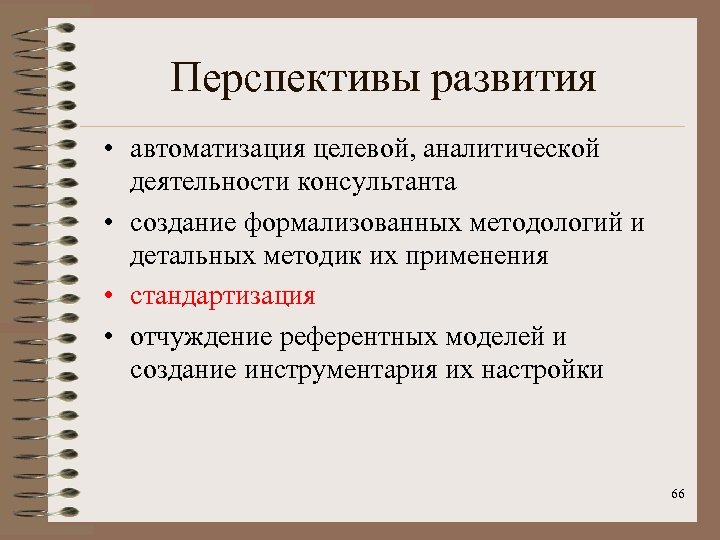 Перспективы развития

• автоматизация целевой, аналитической деятельности консультанта
• создание формализованных методологий и детальных методик их применения
• стандартизация
• отчуждение референтных моделей и создание инструментария их настройки

66